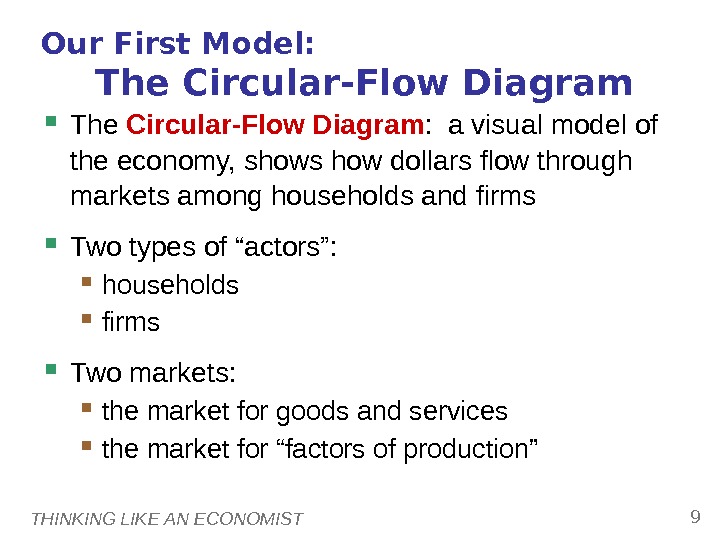 Our First Model:
The Circular-Flow Diagram

- The Circular-Flow Diagram: a visual model of the economy, shows how dollars flow through markets among households and firms
- Two types of “actors”:
  - households
  - firms
- Two markets:
  - the market for goods and services
  - the market for “factors of production”

THINKING LIKE AN ECONOMIST 9